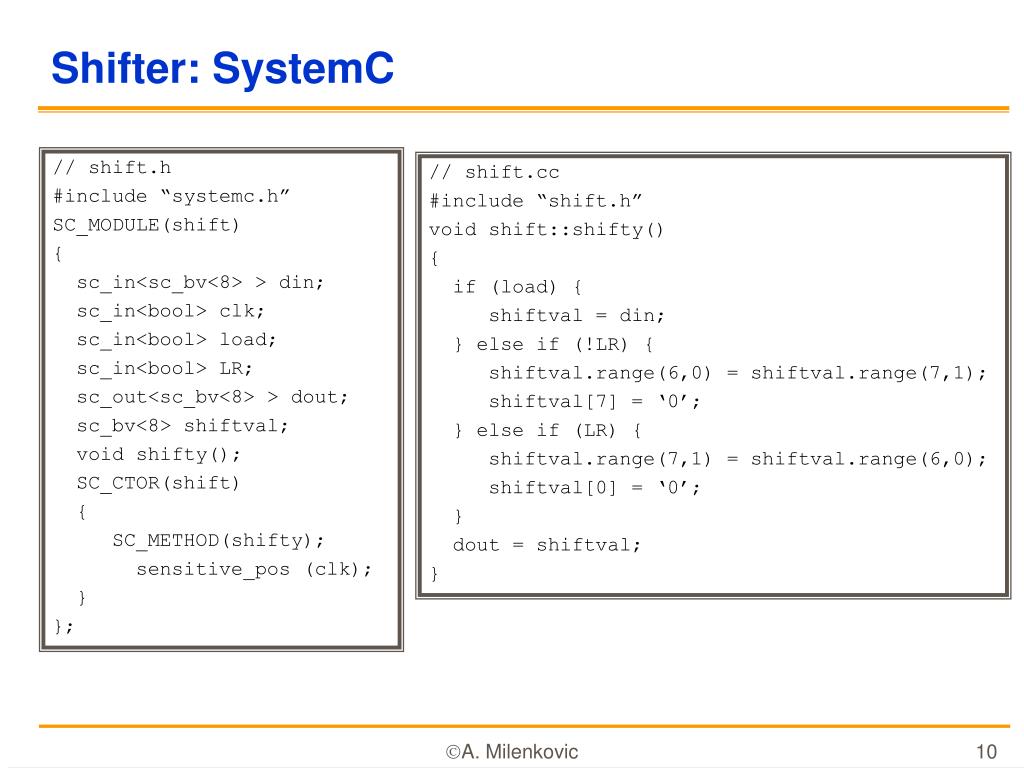 Shifter: SystemC

// shift.h
#include “systemc.h”
SC_MODULE(shift)
{
sc_in<sc_bv<8> > din;
sc_in<bool> clk;
sc_in<bool> load;
sc_in<bool> LR;
sc_out<sc_bv<8> > dout;
sc_bv<8> shiftval;
void shifty();
SC_CTOR(shift)
{
SC_METHOD(shifty);
sensitive_pos (clk);
}
};

// shift.cc
#include “shift.h”
void shift::shifty()
{
if (load) {
shiftval = din;
} else if (!LR) {
shiftval.range(6,0) = shiftval.range(7,1);
shiftval[7] = ‘0’;
} else if (LR) {
shiftval.range(7,1) = shiftval.range(6,0);
shiftval[0] = ‘0’;
}
dout = shiftval;
}

©A. Milenkovic

10